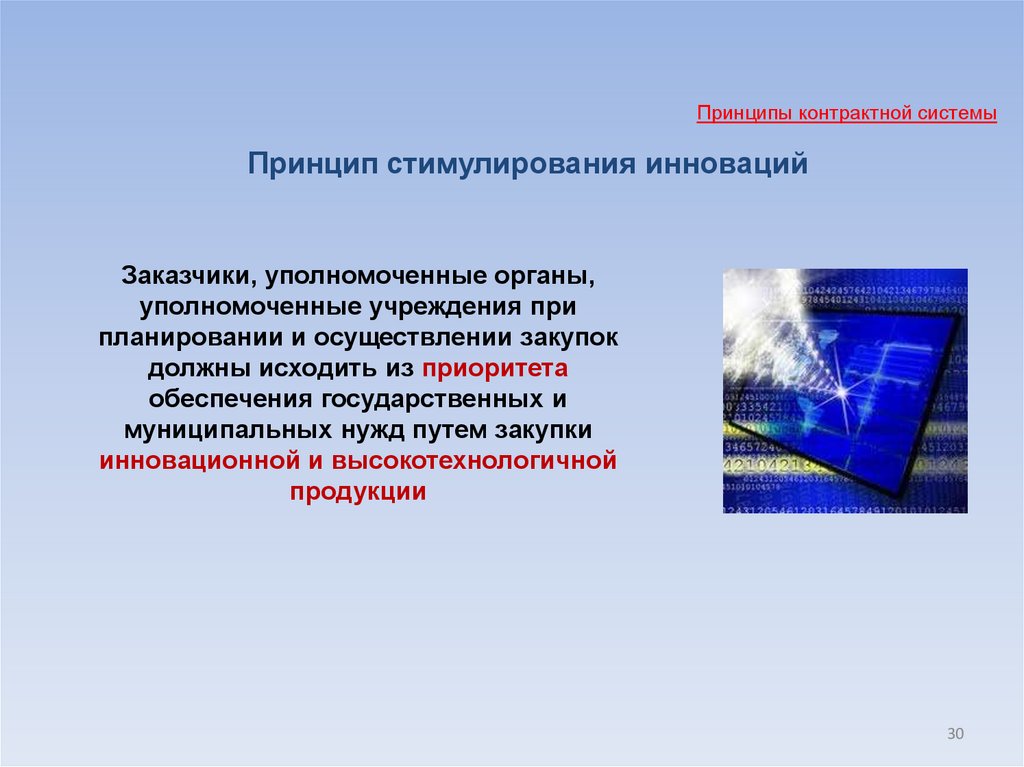 Принципы контрактной системы

Принцип стимулирования инноваций

Заказчики, уполномоченные органы, уполномоченные учреждения при планировании и осуществлении закупок должны исходить из приоритета обеспечения государственных и муниципальных нужд путем закупки инновационной и высокотехнологичной продукции

30